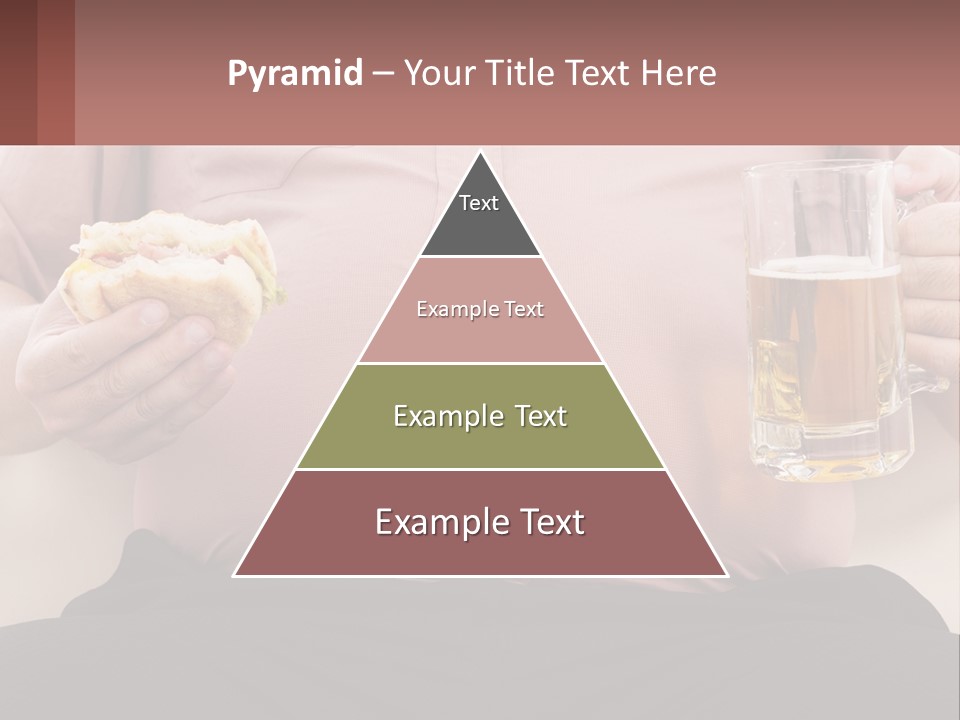 Pyramid – Your Title Text Here

Text

Example Text

Example Text

Example Text